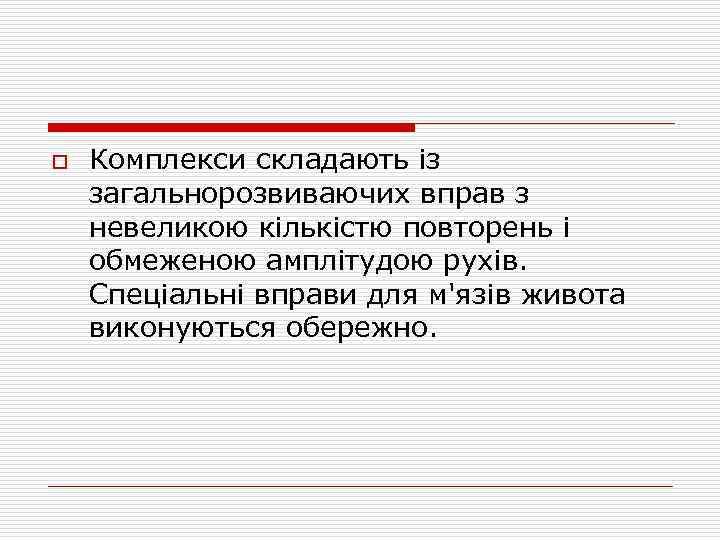 Комплекси складають із загальнорозвиваючих вправ з невеликою кількістю повторень і обмеженою амплітудою рухів. Спеціальні вправи для м'язів живота виконуються обережно.